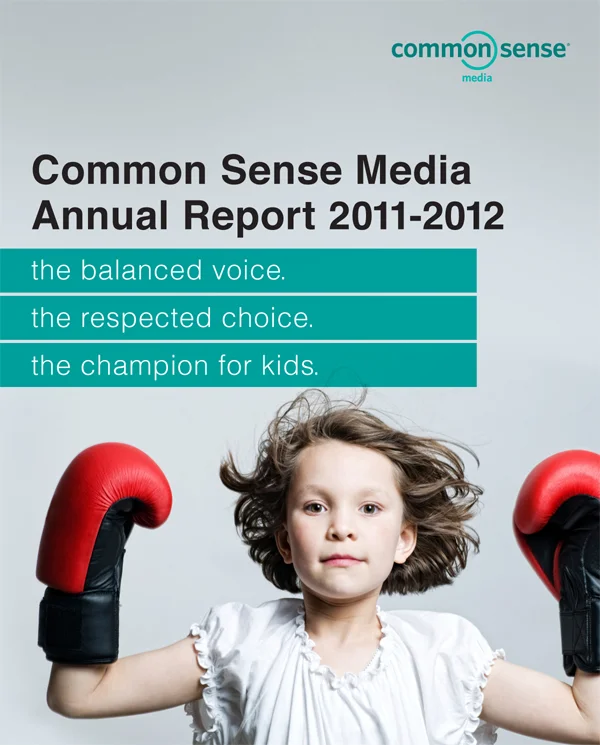 common sense®
media

Common Sense Media
Annual Report 2011-2012

the balanced voice.

the respected choice.

the champion for kids.